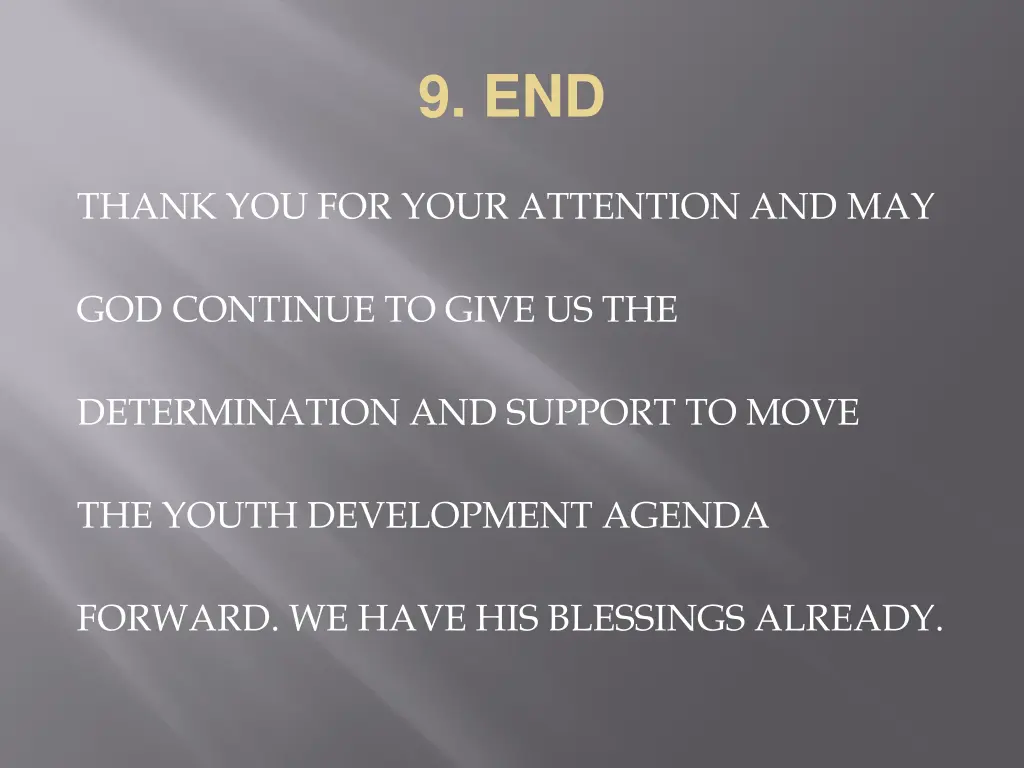 9. END

THANK YOU FOR YOUR ATTENTION AND MAY GOD CONTINUE TO GIVE US THE DETERMINATION AND SUPPORT TO MOVE THE YOUTH DEVELOPMENT AGENDA FORWARD. WE HAVE HIS BLESSINGS ALREADY.